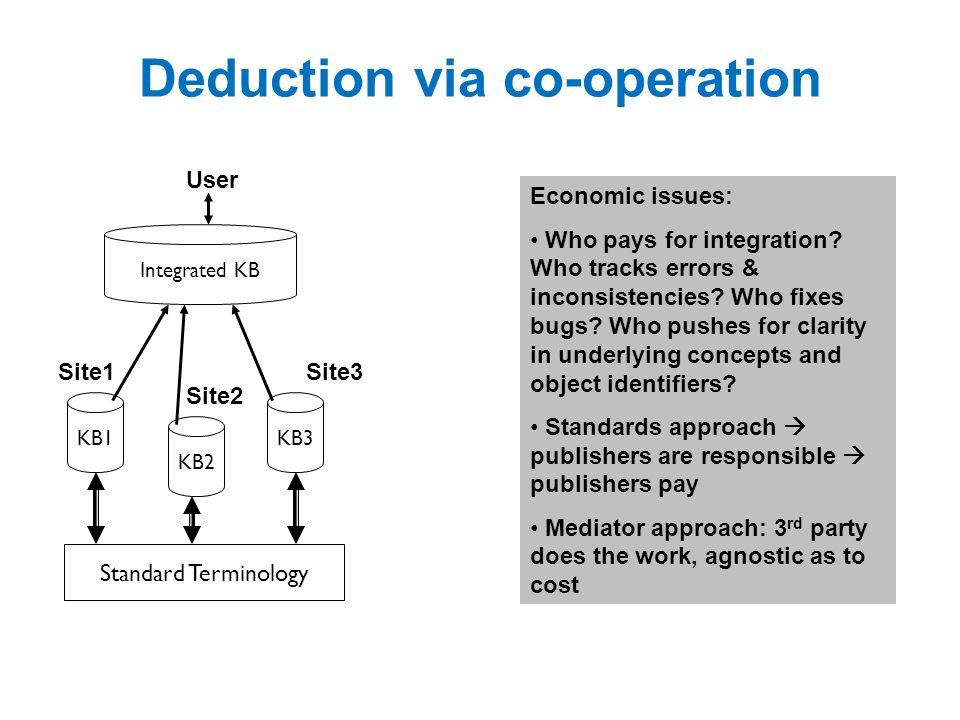 Deduction via co-operation

User

Integrated KB

Site1

Site2

Site3

KB1

KB2

KB3

Standard Terminology

Economic issues:

• Who pays for integration? Who tracks errors & inconsistencies? Who fixes bugs? Who pushes for clarity in underlying concepts and object identifiers?

• Standards approach → publishers are responsible → publishers pay

• Mediator approach: 3$^{rd}$ party does the work, agnostic as to cost